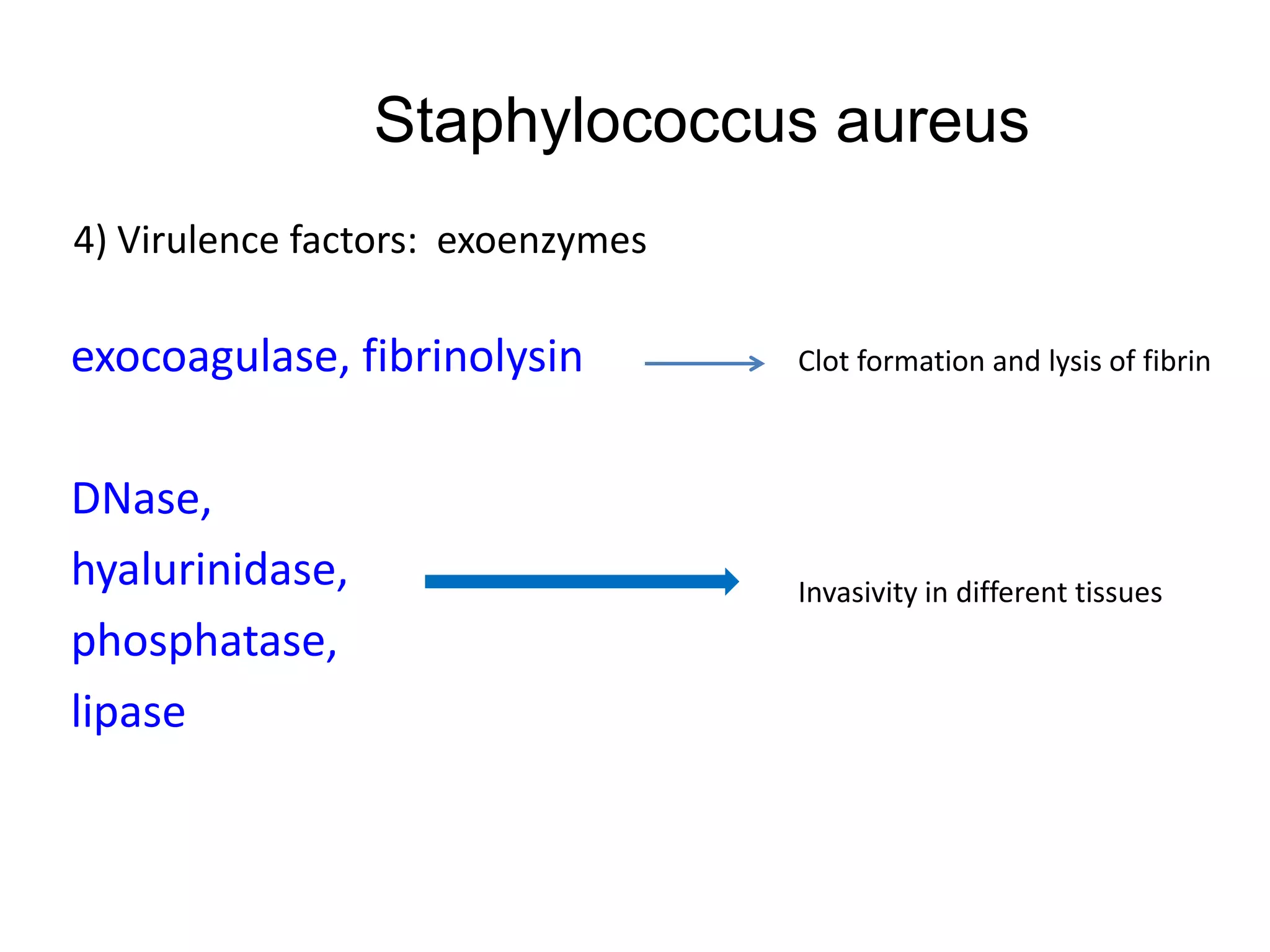 Staphylococcus aureus

4) Virulence factors: exoenzymes

exocoagulase, fibrinolysin

Clot formation and lysis of fibrin

DNase,
hyalurinidase,
phosphatase,
lipase

Invasivity in different tissues